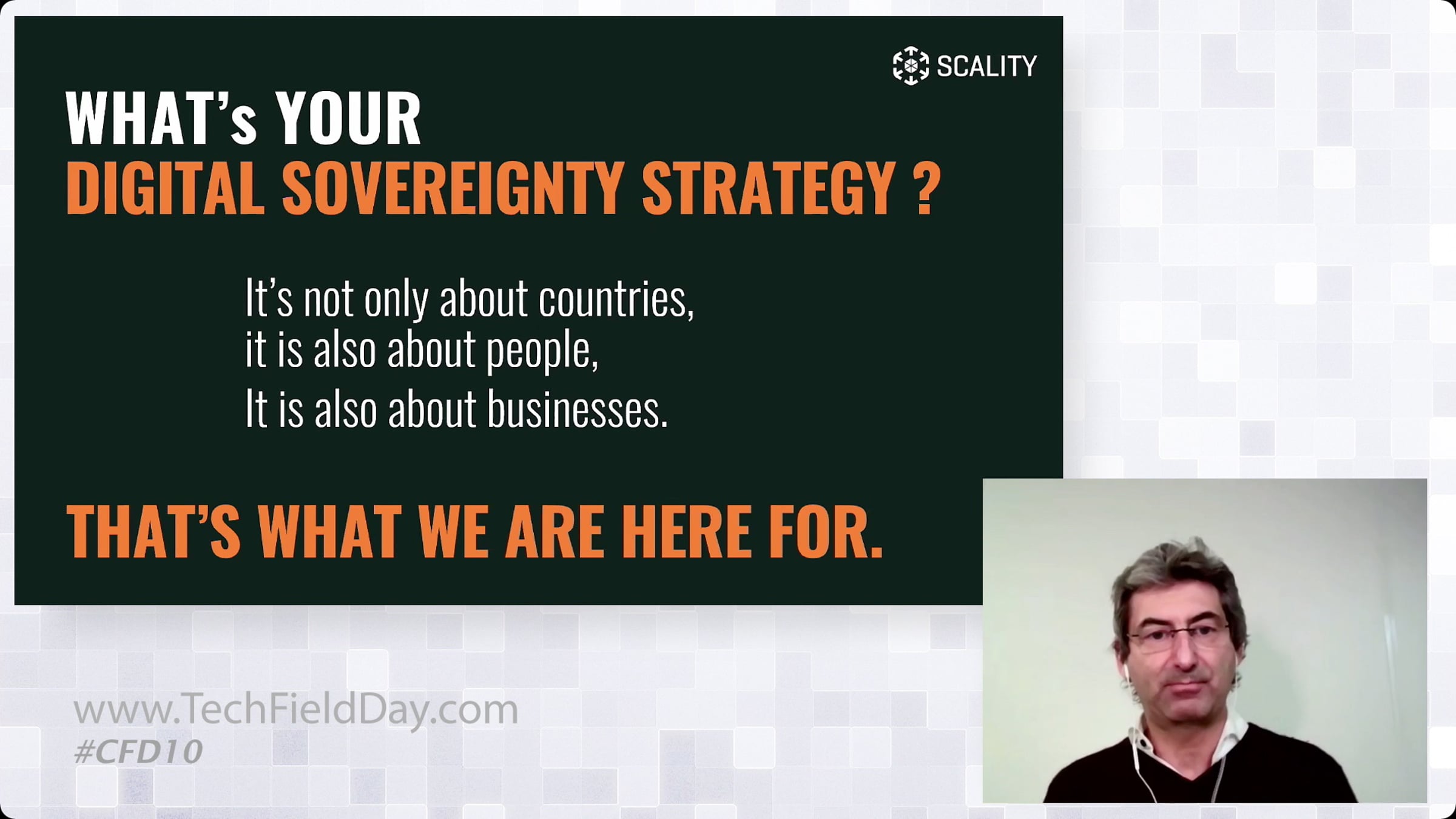 SCALITY

WHAT's YOUR
DIGITAL SOVEREIGNTY STRATEGY ?

It's not only about countries,
it is also about people,
It is also about businesses.

THAT'S WHAT WE ARE HERE FOR.

www.TechFieldDay.com
#CFD10